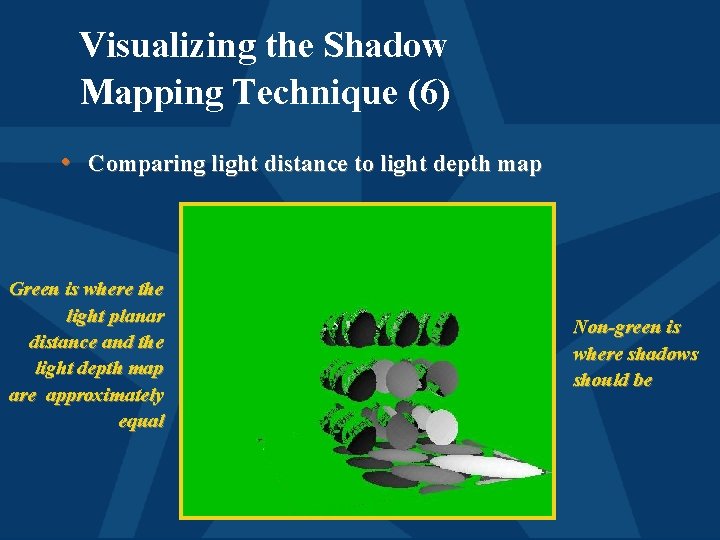 Visualizing the Shadow Mapping Technique (6)

• Comparing light distance to light depth map

Green is where the light planar distance and the light depth map are approximately equal

Non-green is where shadows should be